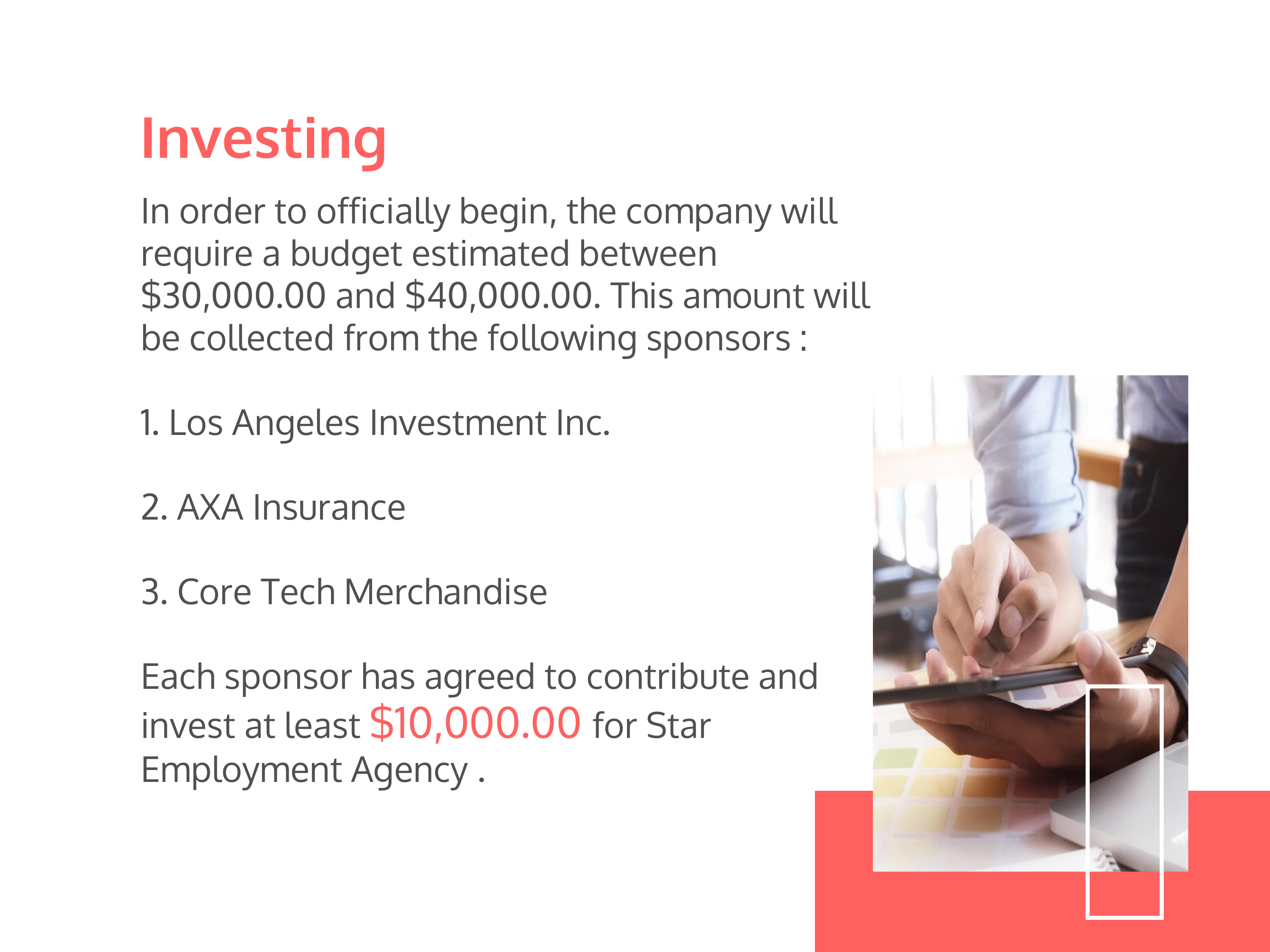 Investing

In order to officially begin, the company will require a budget estimated between \$30,000.00 and \$40,000.00. This amount will be collected from the following sponsors :

1. Los Angeles Investment Inc.

2. AXA Insurance

3. Core Tech Merchandise

Each sponsor has agreed to contribute and invest at least \$10,000.00 for Star Employment Agency .